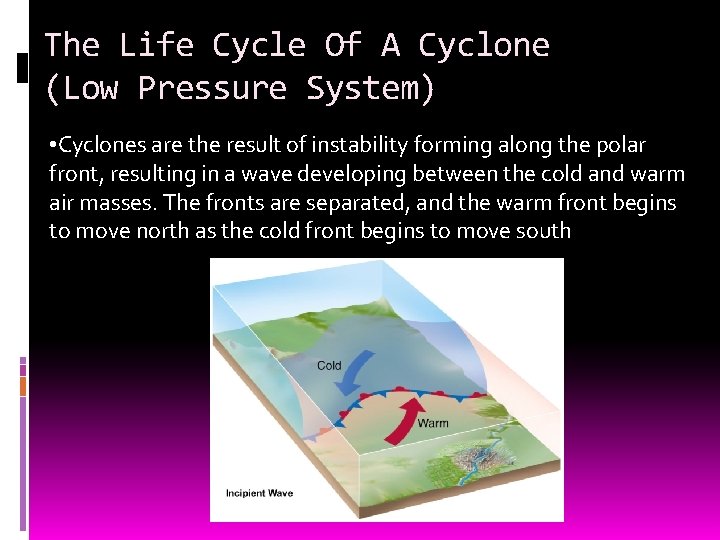 The Life Cycle Of A Cyclone (Low Pressure System)

•Cyclones are the result of instability forming along the polar front, resulting in a wave developing between the cold and warm air masses. The fronts are separated, and the warm front begins to move north as the cold front begins to move south

Cold

Warm

Incipient Wave